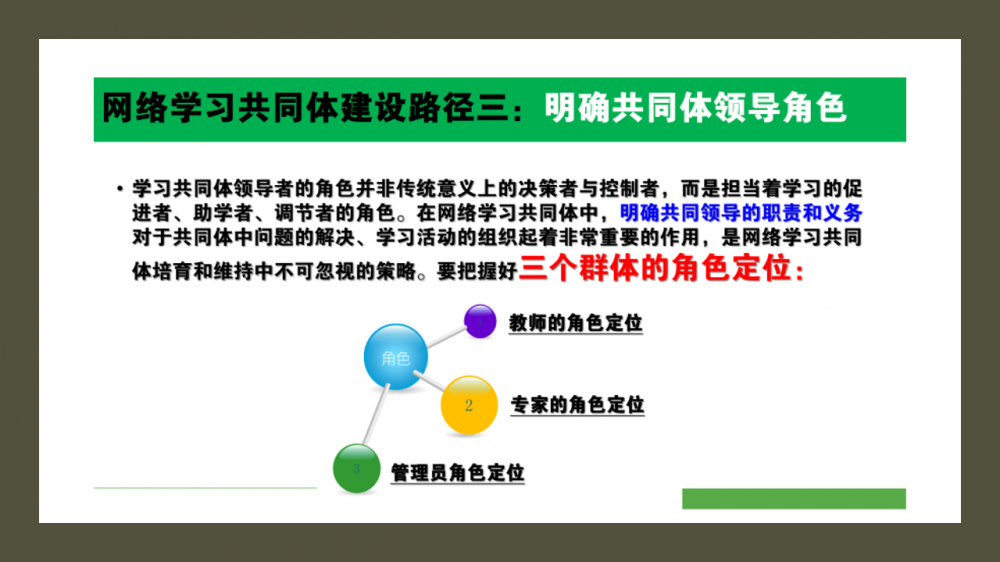 网络学习共同体建设路径三：明确共同体领导角色

• 学习共同体领导者的角色并非传统意义上的决策者与控制者，而是担当着学习的促进者、助学者、调节者的角色。在网络学习共同体中，明确共同领导的职责和义务对于共同体中问题的解决、学习活动的组织起着非常重要的作用，是网络学习共同体培育和维持中不可忽视的策略。要把握好三个群体的角色定位：

角色

1 教师的角色定位

2 专家的角色定位

3 管理员角色定位